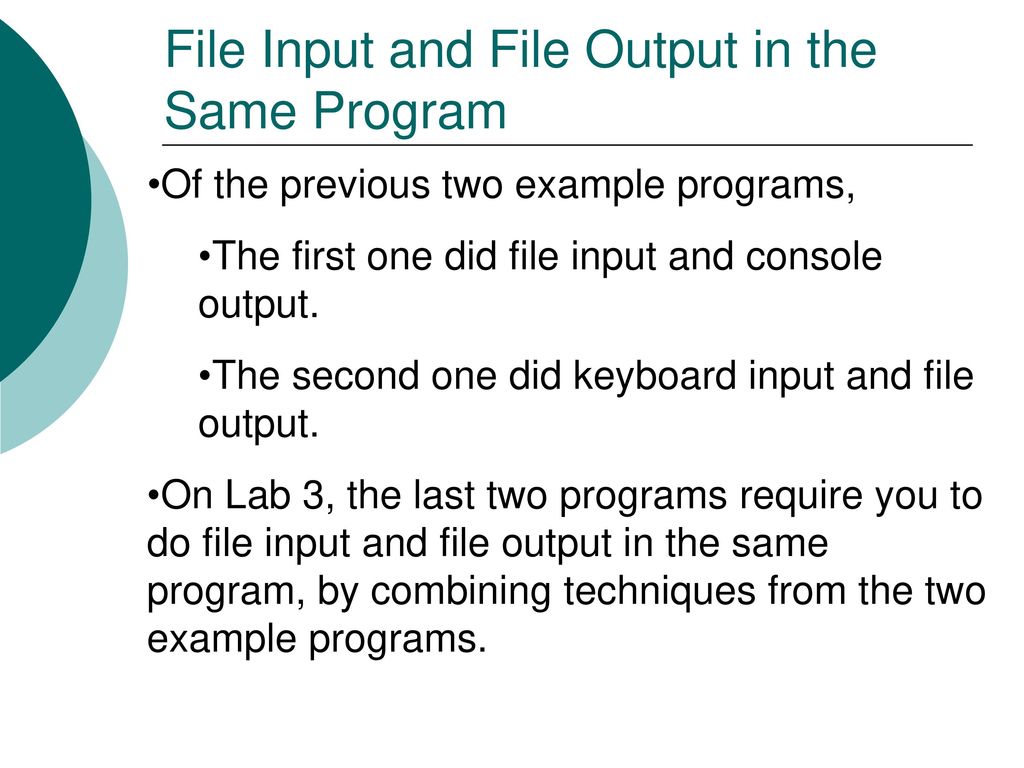 File Input and File Output in the Same Program

•Of the previous two example programs,

•The first one did file input and console output.

•The second one did keyboard input and file output.

•On Lab 3, the last two programs require you to do file input and file output in the same program, by combining techniques from the two example programs.